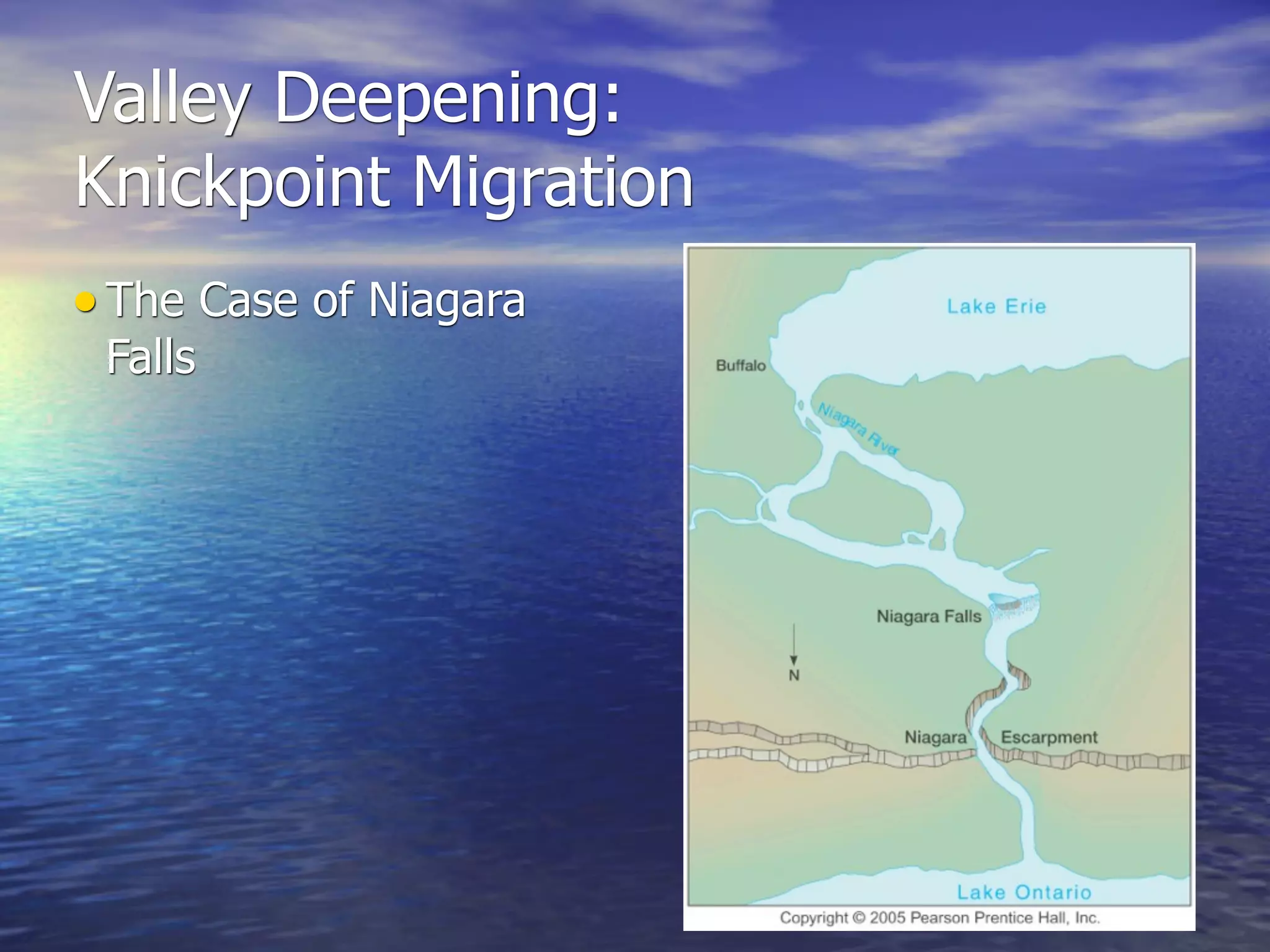 Valley Deepening: Knickpoint Migration

• The Case of Niagara Falls

Lake Erie

Buffalo

Niagara River

Niagara Falls

N

Niagara Escarpment

Lake Ontario

Copyright © 2005 Pearson Prentice Hall, Inc.